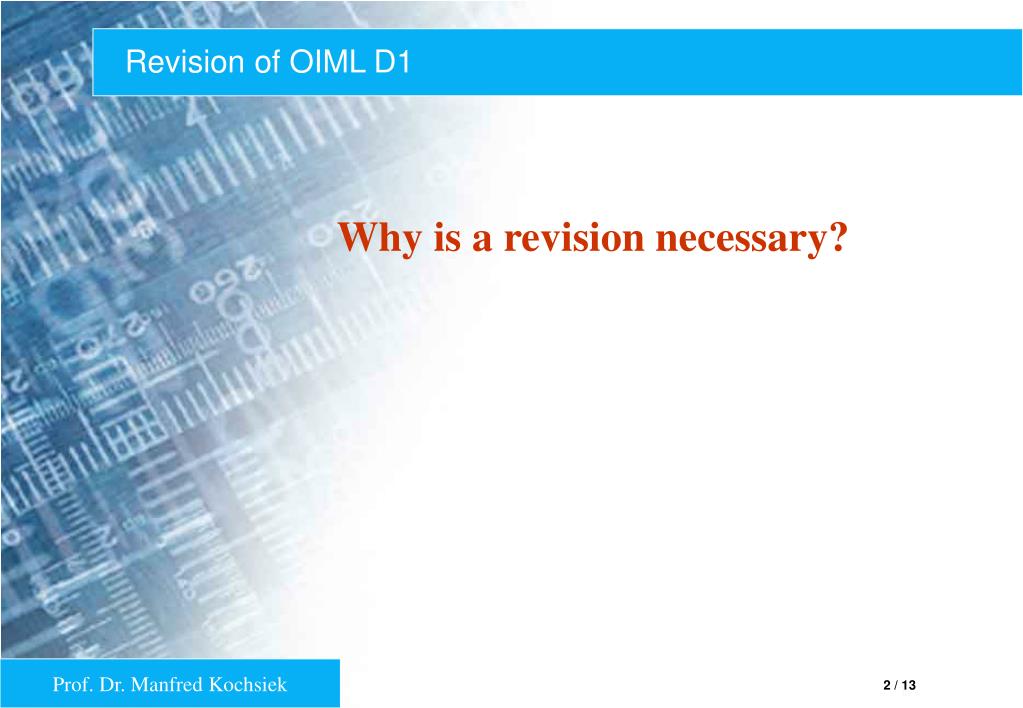 Revision of OIML D1

Why is a revision necessary?

Prof. Dr. Manfred Kochsiek

2 / 13